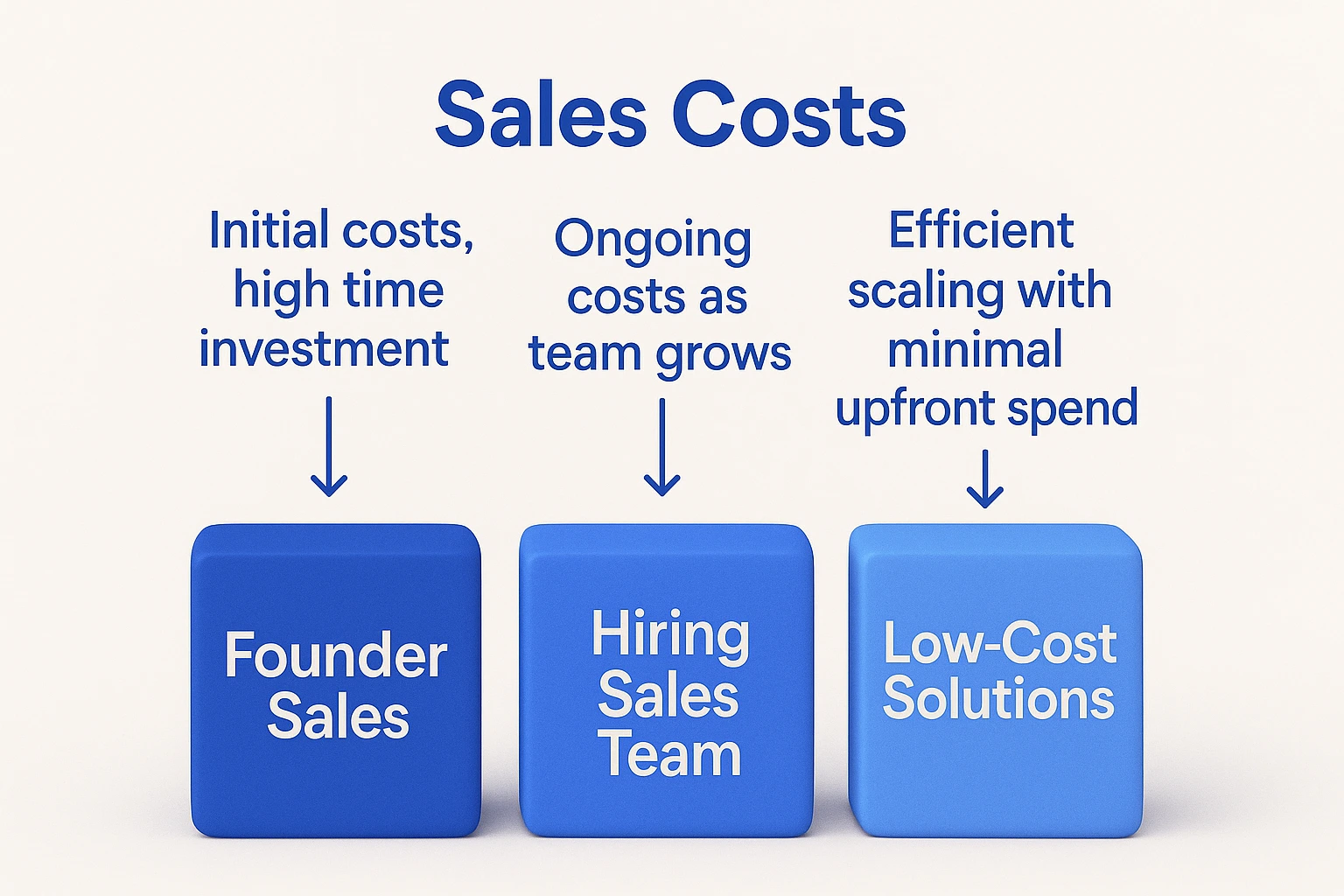 Sales Costs

Initial costs, high time investment

Founder Sales

Ongoing costs as team grows

Hiring Sales Team

Efficient scaling with minimal upfront spend

Low-Cost Solutions